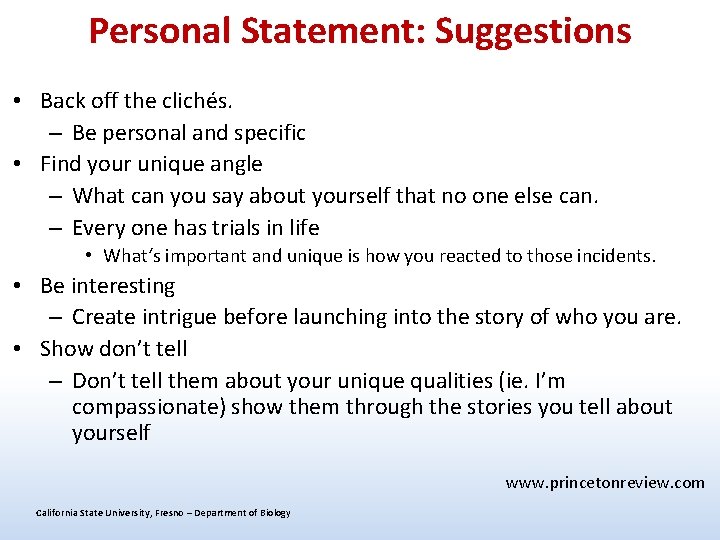 Personal Statement: Suggestions

• Back off the clichés.
  – Be personal and specific
• Find your unique angle
  – What can you say about yourself that no one else can.
  – Every one has trials in life
    • What's important and unique is how you reacted to those incidents.
• Be interesting
  – Create intrigue before launching into the story of who you are.
• Show don't tell
  – Don't tell them about your unique qualities (ie. I'm compassionate) show them through the stories you tell about yourself

www.princetonreview.com

California State University, Fresno – Department of Biology